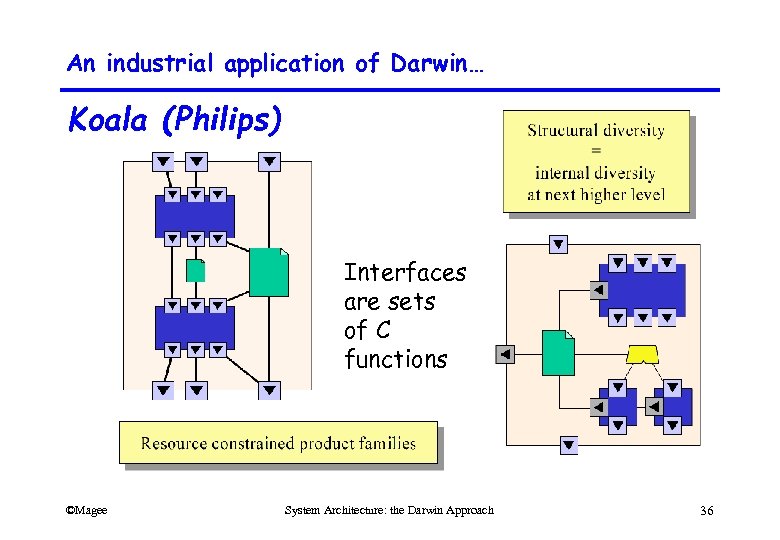 An industrial application of Darwin…

Koala (Philips)

Structural diversity
=
internal diversity
at next higher level

Interfaces are sets of C functions

Resource constrained product families

©Magee

System Architecture: the Darwin Approach

36